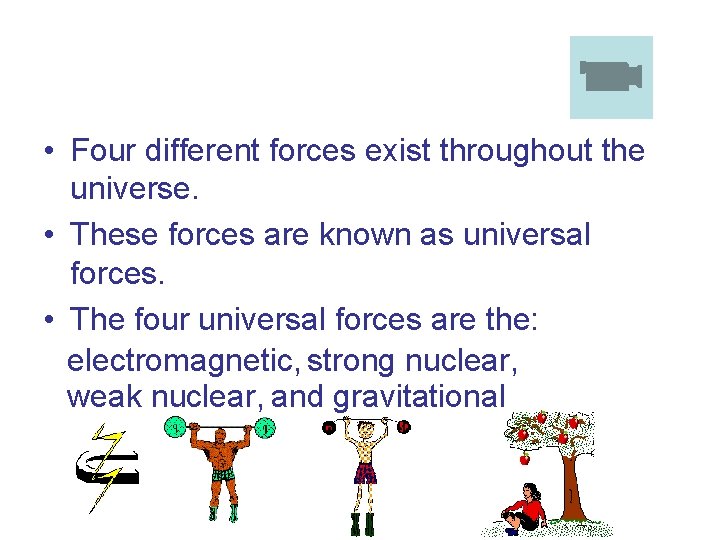 • Four different forces exist throughout the universe.

• These forces are known as universal forces.

• The four universal forces are the:
electromagnetic, strong nuclear, weak nuclear, and gravitational